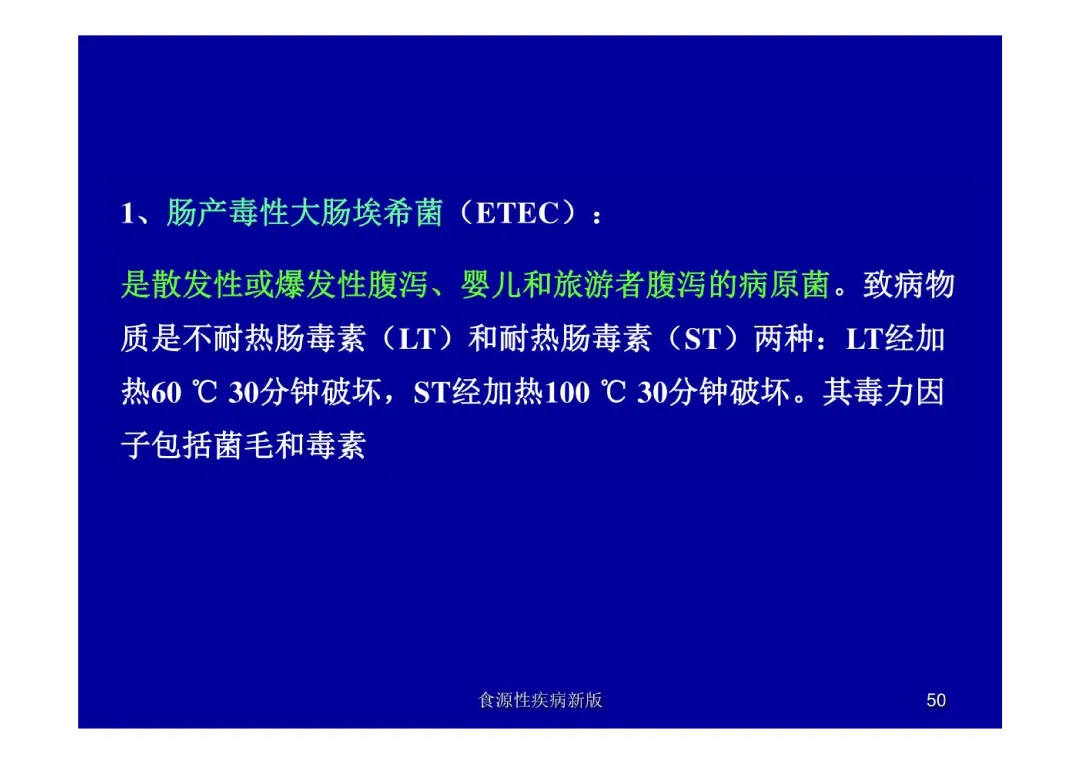 1、肠产毒性大肠埃希菌（ETEC）：

是散发性或爆发性腹泻、婴儿和旅游者腹泻的病原菌。致病物质是不耐热肠毒素（LT）和耐热肠毒素（ST）两种：LT经加热60 ℃ 30分钟破坏，ST经加热100 ℃ 30分钟破坏。其毒力因子包括菌毛和毒素

食源性疾病新版

50